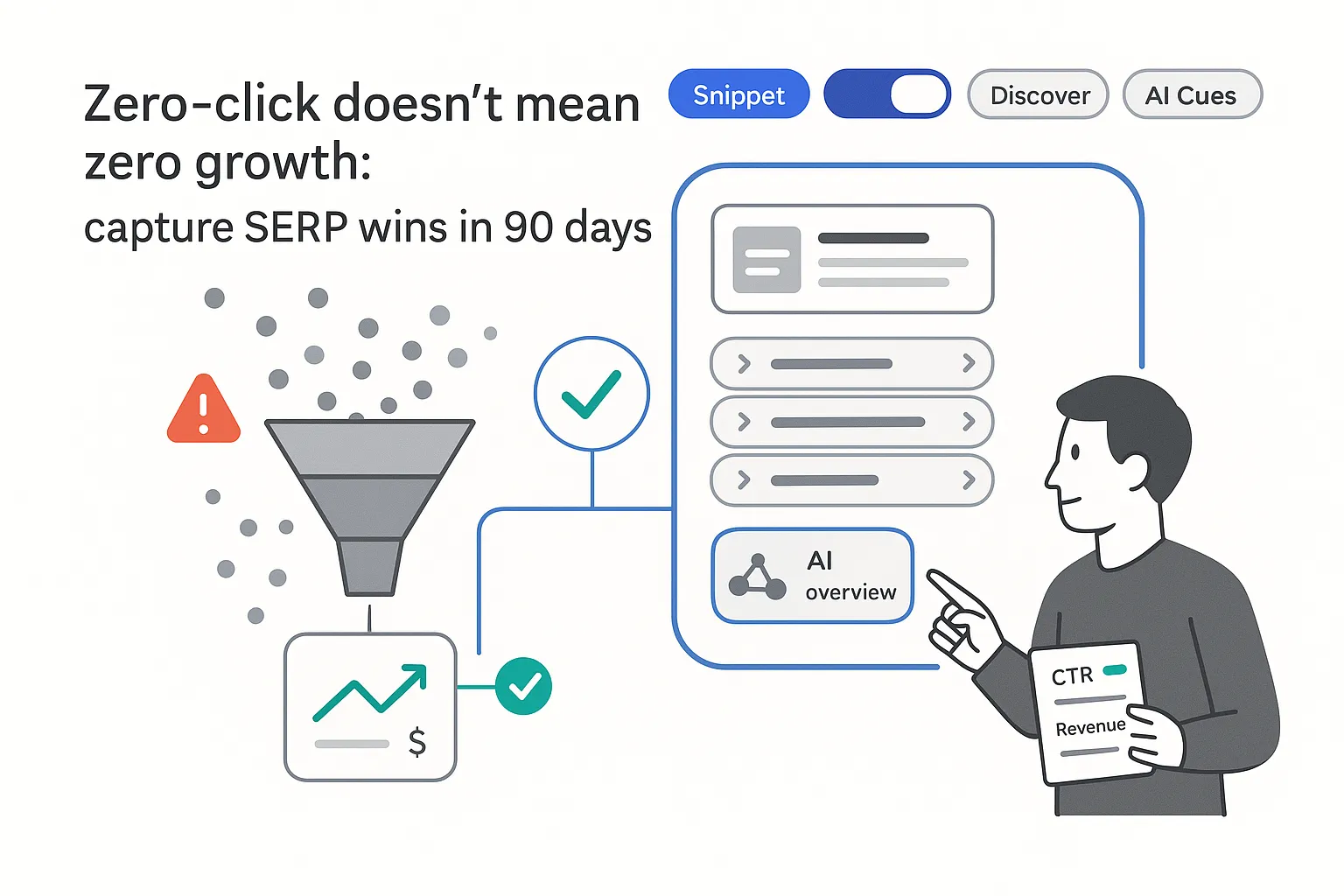 Zero-click doesn't mean zero growth:
capture SERP wins in 90 days

Snippet

Discover

AI Cues

AI overview

$

CTR

Revenue